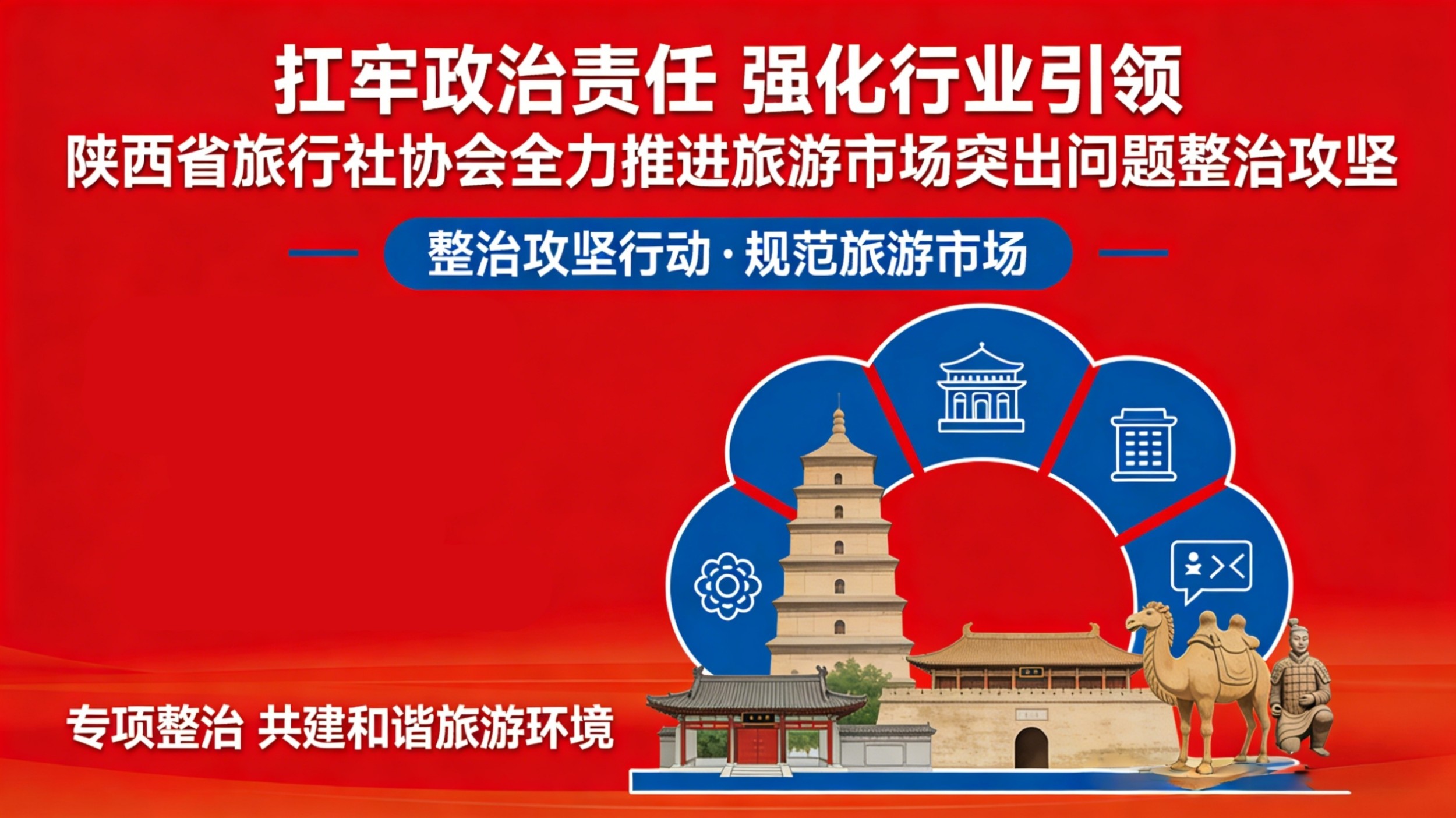 扛牢政治责任 强化行业引领
陕西省旅行社协会全力推进旅游市场突出问题整治攻坚

整治攻坚行动·规范旅游市场

专项整治 共建和谐旅游环境